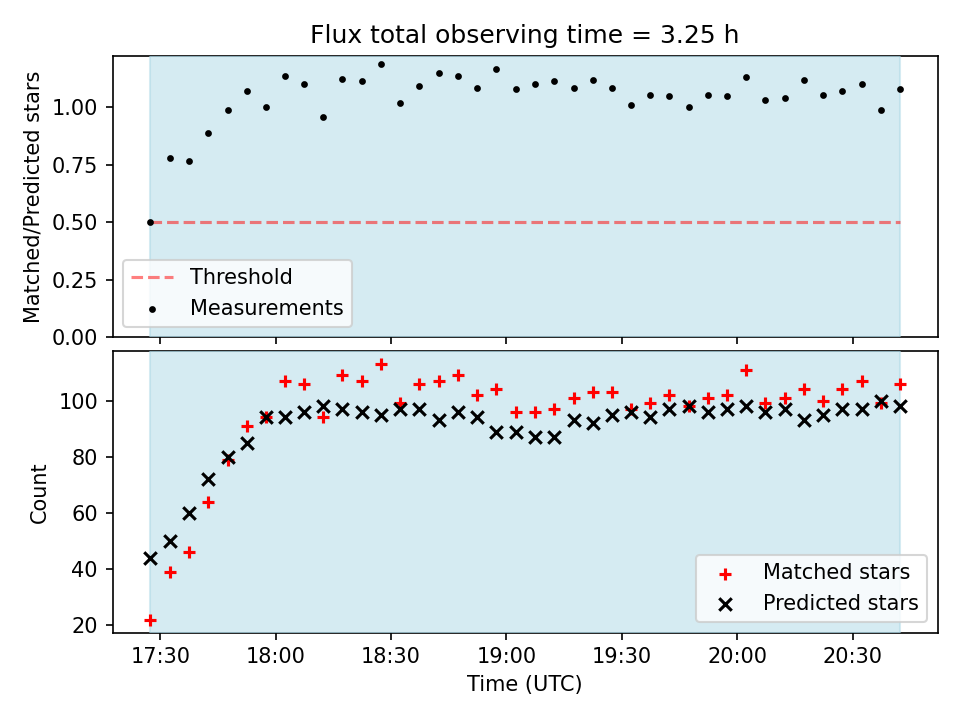 Flux total observing time = 3.25 h

Matched/Predicted stars

1.00
0.75
0.50
0.25
0.00

Threshold
Measurements

Count

100
80
60
40
20

Matched stars
Predicted stars

17:30 18:00 18:30 19:00 19:30 20:00 20:30

Time (UTC)